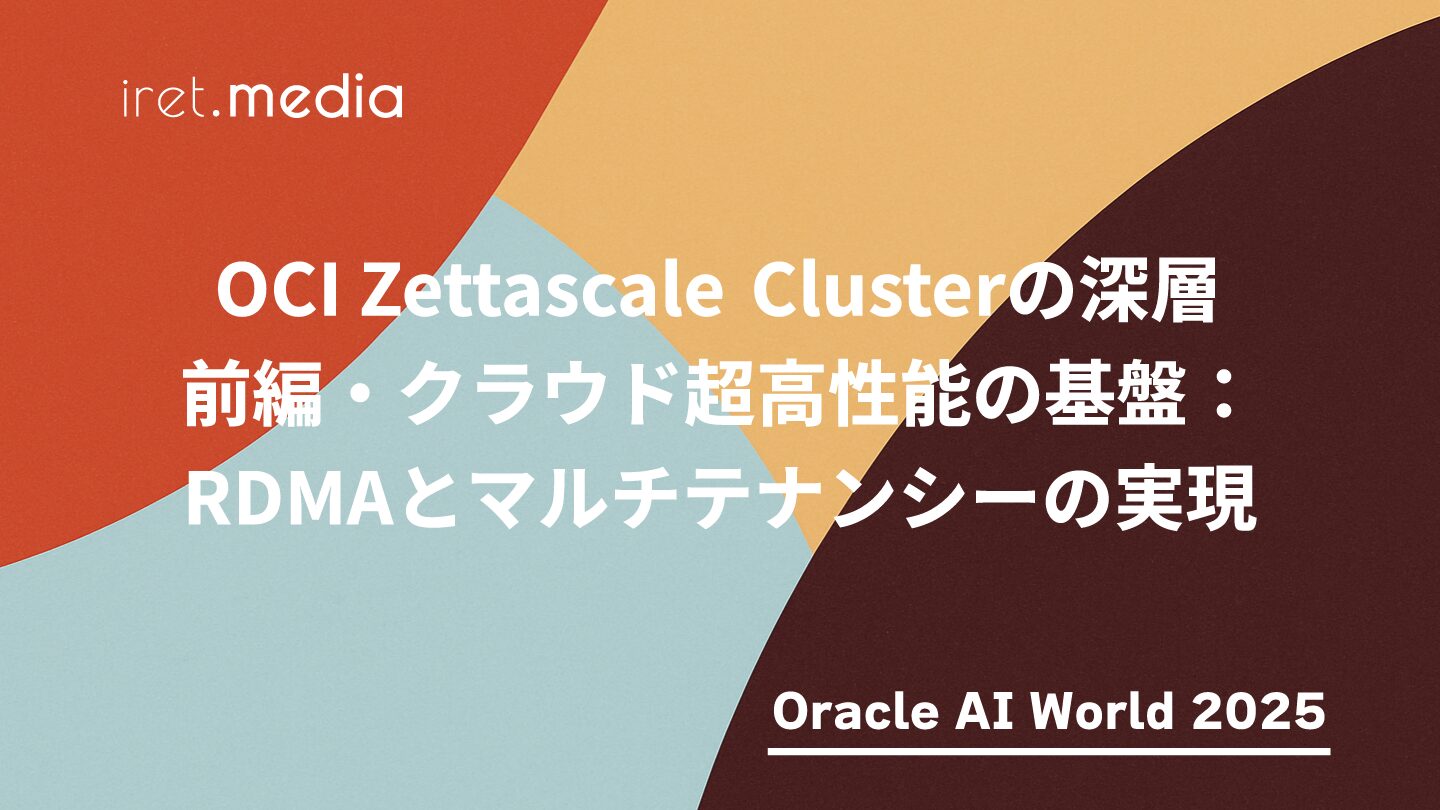 iret.media

OCI Zettascale Clusterの深層
前編・クラウド超高性能の基盤：
RDMAとマルチテナンシーの実現

Oracle AI World 2025